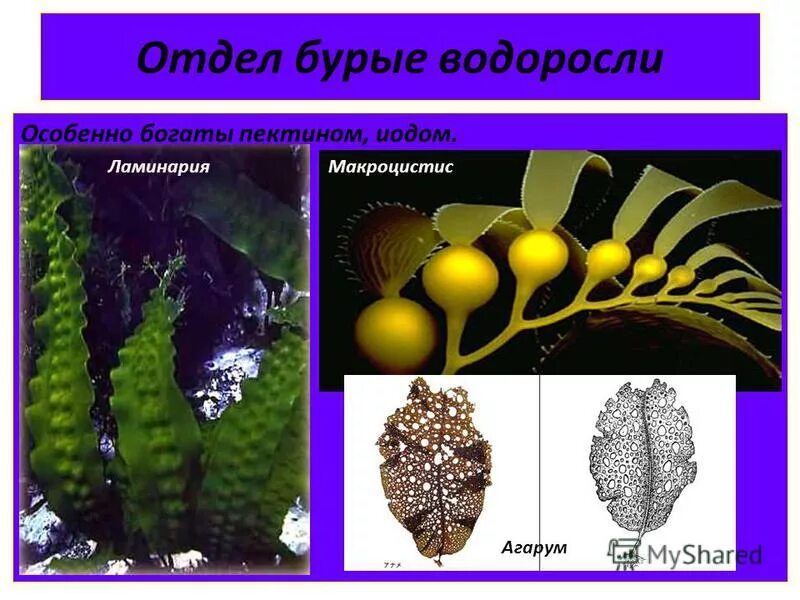 Отдел бурые водоросли

Особенно богаты пектином, иодом.

Ламинария

Макроцистис

Агарум

MyShared